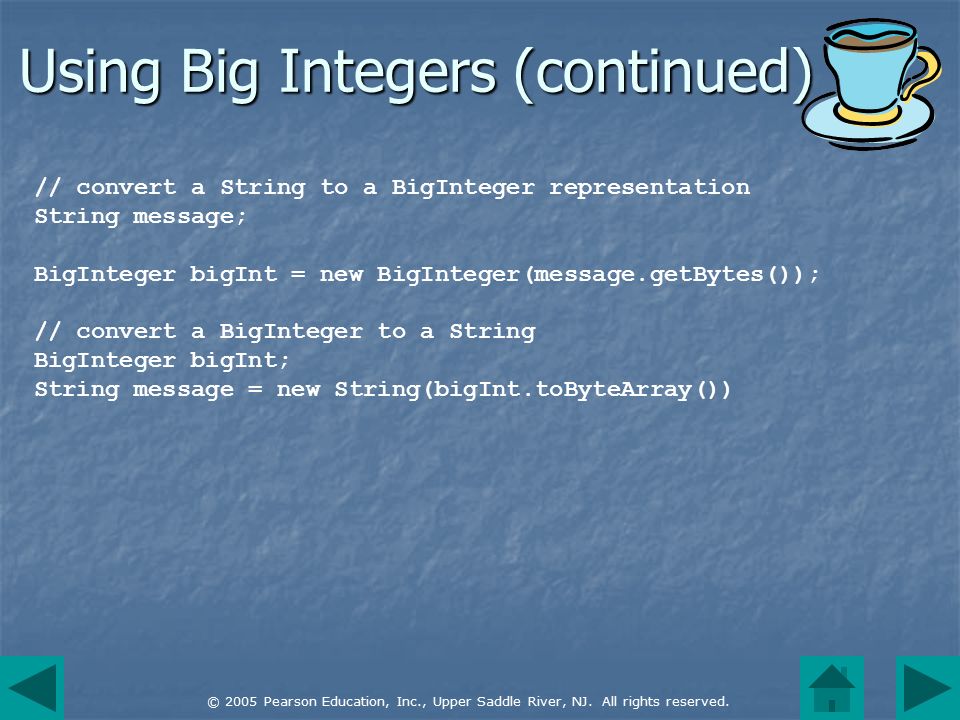 Using Big Integers (continued)

// convert a String to a BigInteger representation
String message;

BigInteger bigInt = new BigInteger(message.getBytes());

// convert a BigInteger to a String
BigInteger bigInt;
String message = new String(bigInt.toByteArray())

© 2005 Pearson Education, Inc., Upper Saddle River, NJ. All rights reserved.